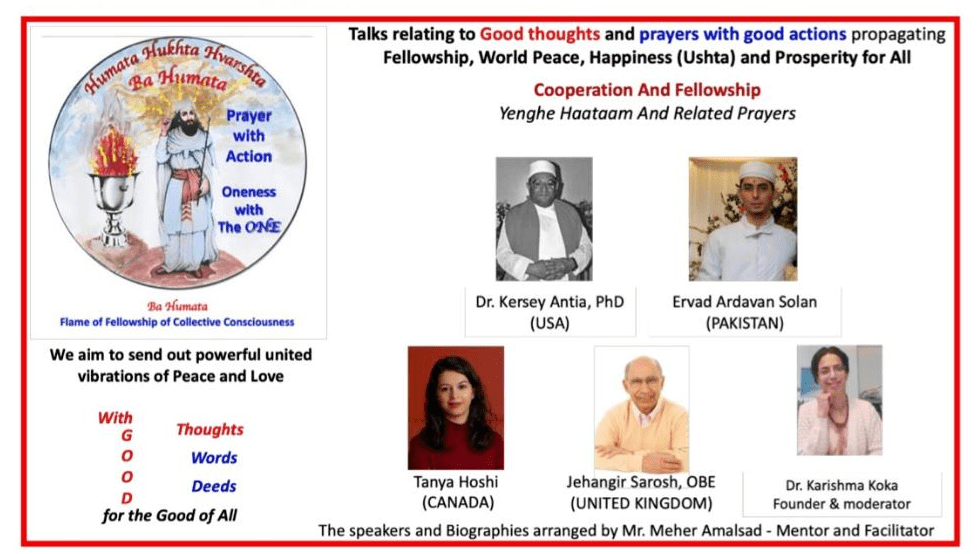 Humata Hukhta Hvarshta
Ba Humata

Prayer with Action

Oneness with The ONE

Ba Humata
Flame of Fellowship of Collective Consciousness

We aim to send out powerful united vibrations of Peace and Love

With
G Thoughts
O Words
O Deeds
D
for the Good of All

Talks relating to Good thoughts and prayers with good actions propagating Fellowship, World Peace, Happiness (Ushta) and Prosperity for All

Cooperation And Fellowship
Yenghe Haataam And Related Prayers

Dr. Kersey Antia, PhD
(USA)

Ervad Ardavan Solan
(PAKISTAN)

Tanya Hoshi
(CANADA)

Jehangir Sarosh, OBE
(UNITED KINGDOM)

Dr. Karishma Koka
Founder & moderator

The speakers and Biographies arranged by Mr. Meher Amalsad - Mentor and Facilitator